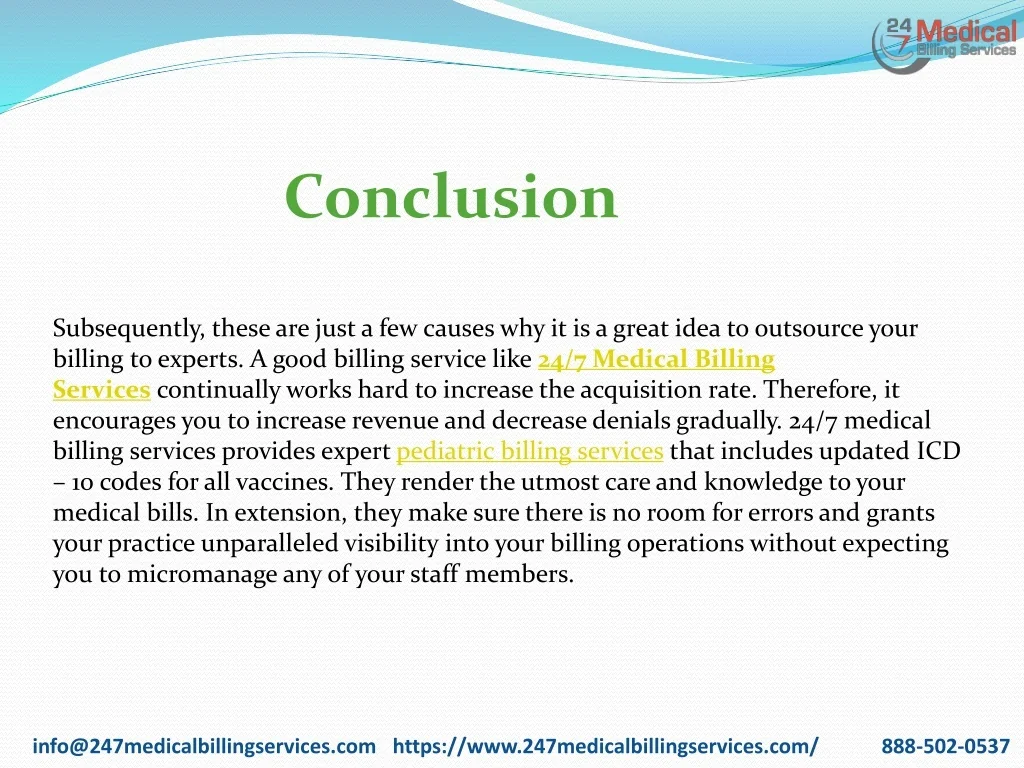 24/7 Medical Billing Services

Conclusion

Subsequently, these are just a few causes why it is a great idea to outsource your billing to experts. A good billing service like 24/7 Medical Billing Services continually works hard to increase the acquisition rate. Therefore, it encourages you to increase revenue and decrease denials gradually. 24/7 medical billing services provides expert pediatric billing services that includes updated ICD – 10 codes for all vaccines. They render the utmost care and knowledge to your medical bills. In extension, they make sure there is no room for errors and grants your practice unparalleled visibility into your billing operations without expecting you to micromanage any of your staff members.

info@247medicalbillingservices.com https://www.247medicalbillingservices.com/ 888-502-0537